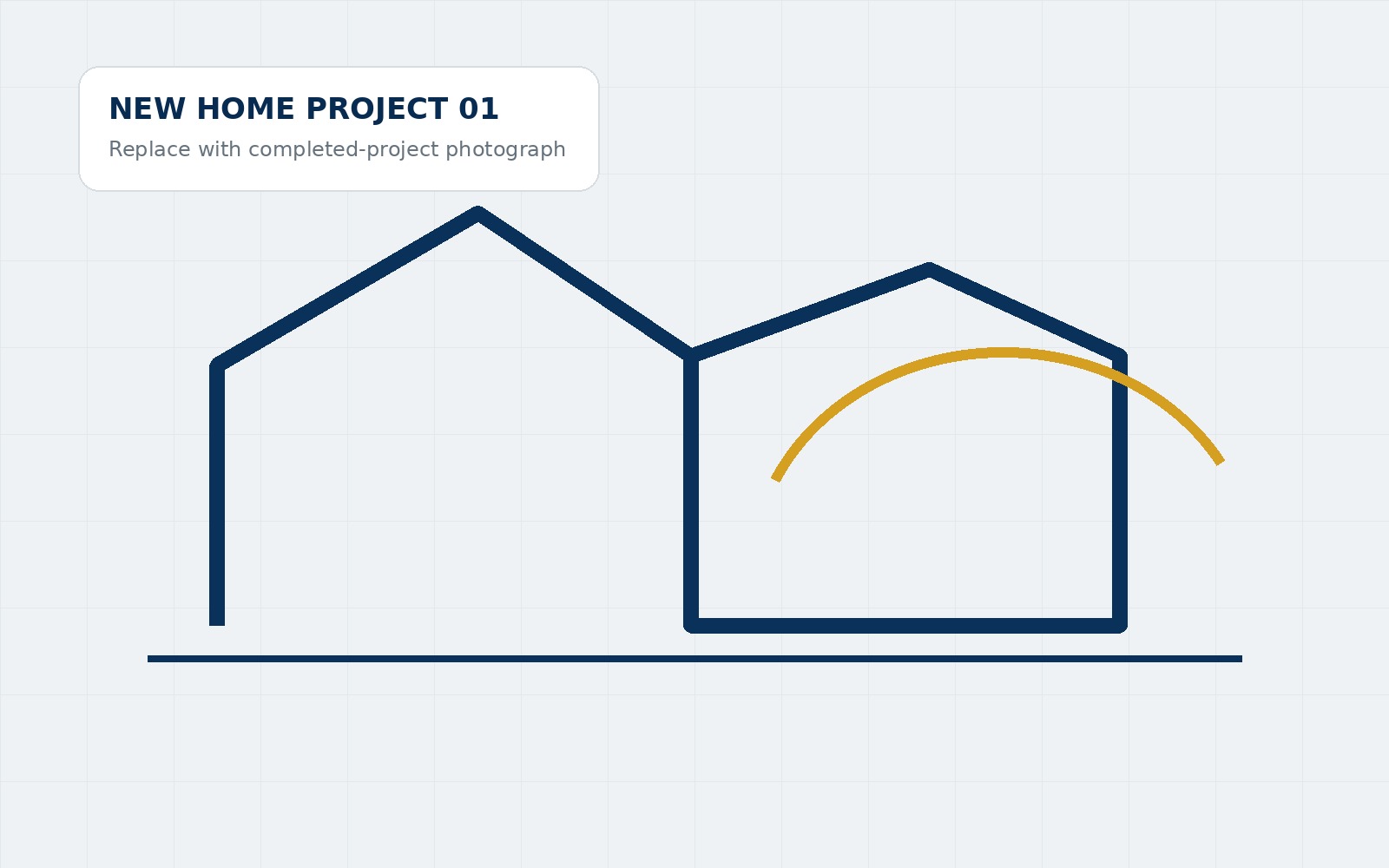 NEW HOME PROJECT 01

Replace with completed-project photograph